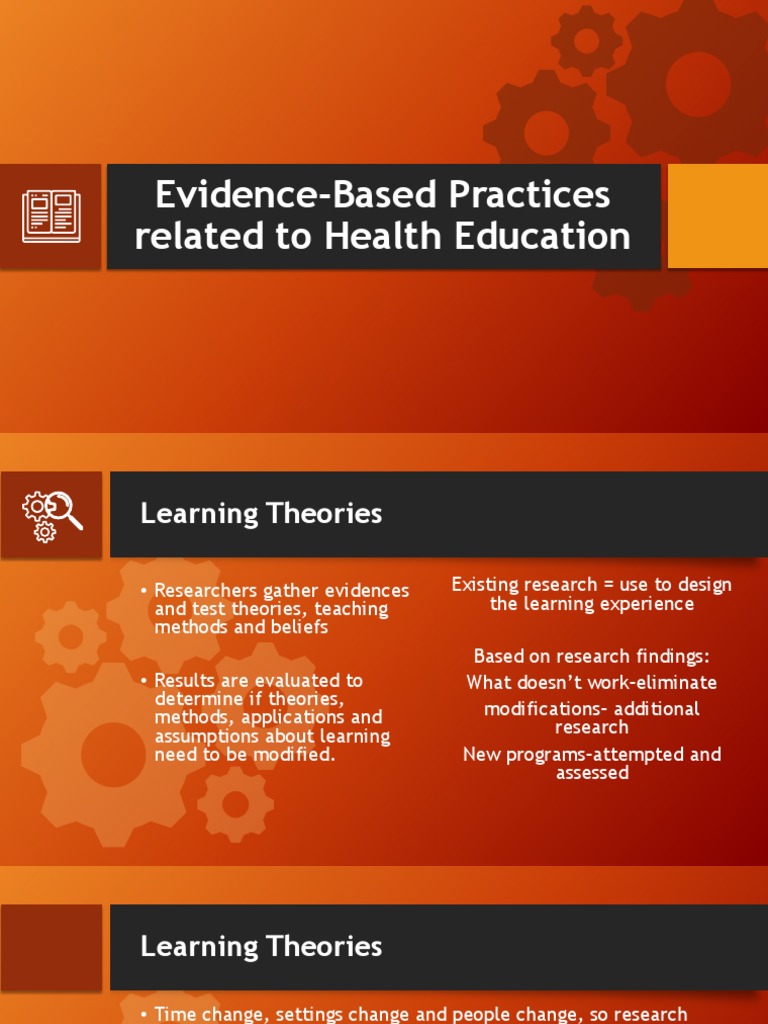 Evidence-Based Practices related to Health Education

Learning Theories

• Researchers gather evidences and test theories, teaching methods and beliefs

• Results are evaluated to determine if theories, methods, applications and assumptions about learning need to be modified.

Existing research = use to design the learning experience

Based on research findings:

What doesn't work-eliminate

modifications- additional research

New programs-attempted and assessed

Learning Theories

• Time change, settings change and people change, so research